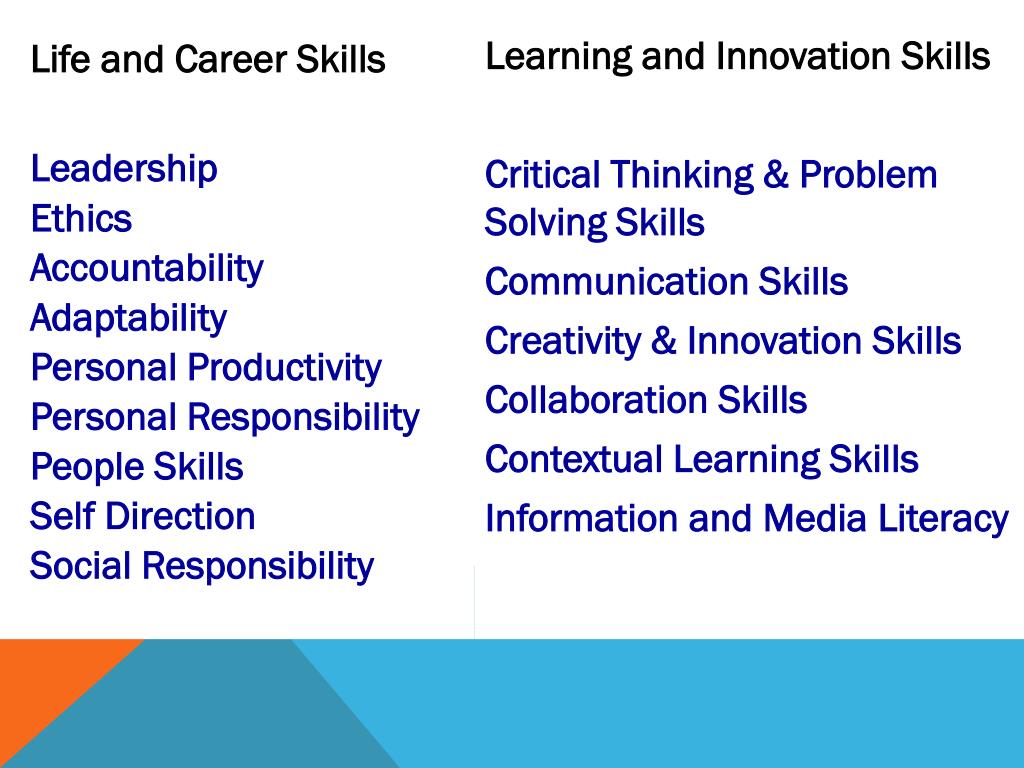 Life and Career Skills

Leadership
Ethics
Accountability
Adaptability
Personal Productivity
Personal Responsibility
People Skills
Self Direction
Social Responsibility

Learning and Innovation Skills

Critical Thinking & Problem Solving Skills
Communication Skills
Creativity & Innovation Skills
Collaboration Skills
Contextual Learning Skills
Information and Media Literacy